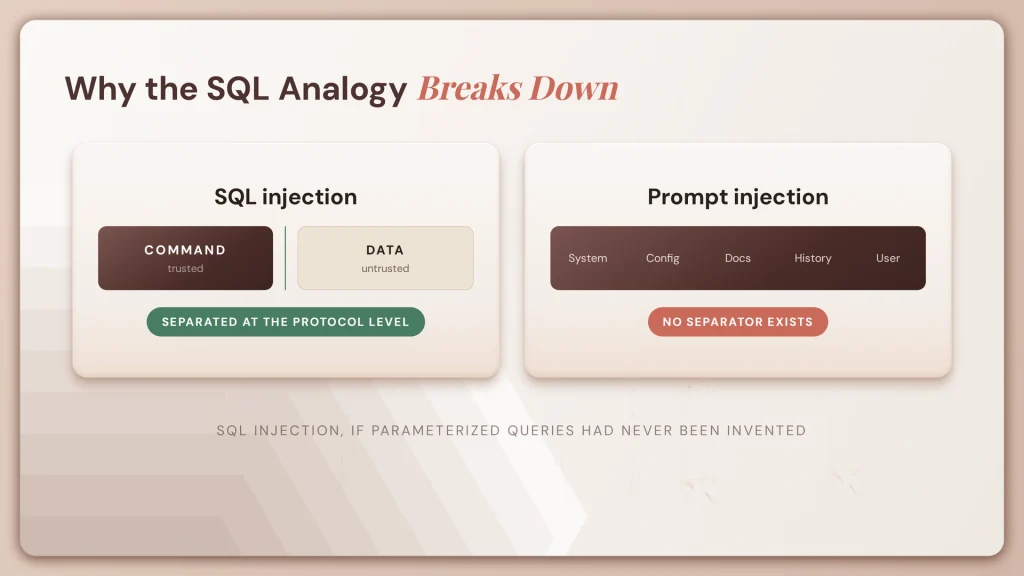 Why the SQL Analogy Breaks Down

SQL injection

COMMAND
trusted

DATA
untrusted

SEPARATED AT THE PROTOCOL LEVEL

Prompt injection

System Config Docs History User

NO SEPARATOR EXISTS

SQL INJECTION, IF PARAMETERIZED QUERIES HAD NEVER BEEN INVENTED